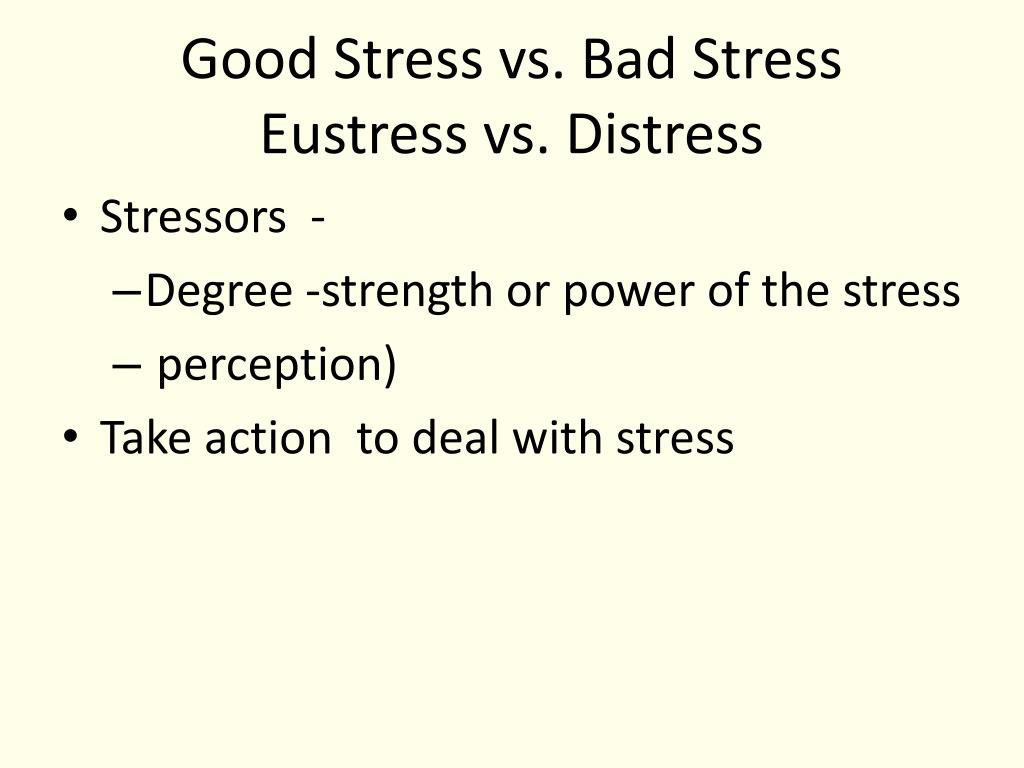 Good Stress vs. Bad Stress
Eustress vs. Distress

• Stressors -
 – Degree -strength or power of the stress
 – perception)
• Take action to deal with stress